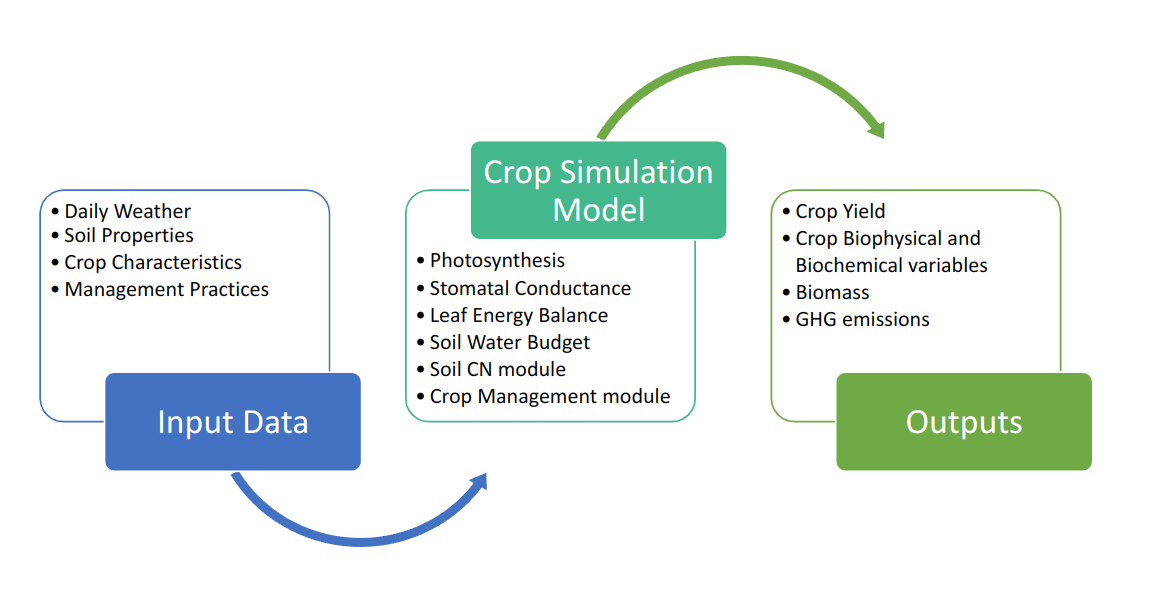 • Daily Weather
• Soil Properties
• Crop Characteristics
• Management Practices

Input Data

Crop Simulation Model

• Photosynthesis
• Stomatal Conductance
• Leaf Energy Balance
• Soil Water Budget
• Soil CN module
• Crop Management module

• Crop Yield
• Crop Biophysical and Biochemical variables
• Biomass
• GHG emissions

Outputs